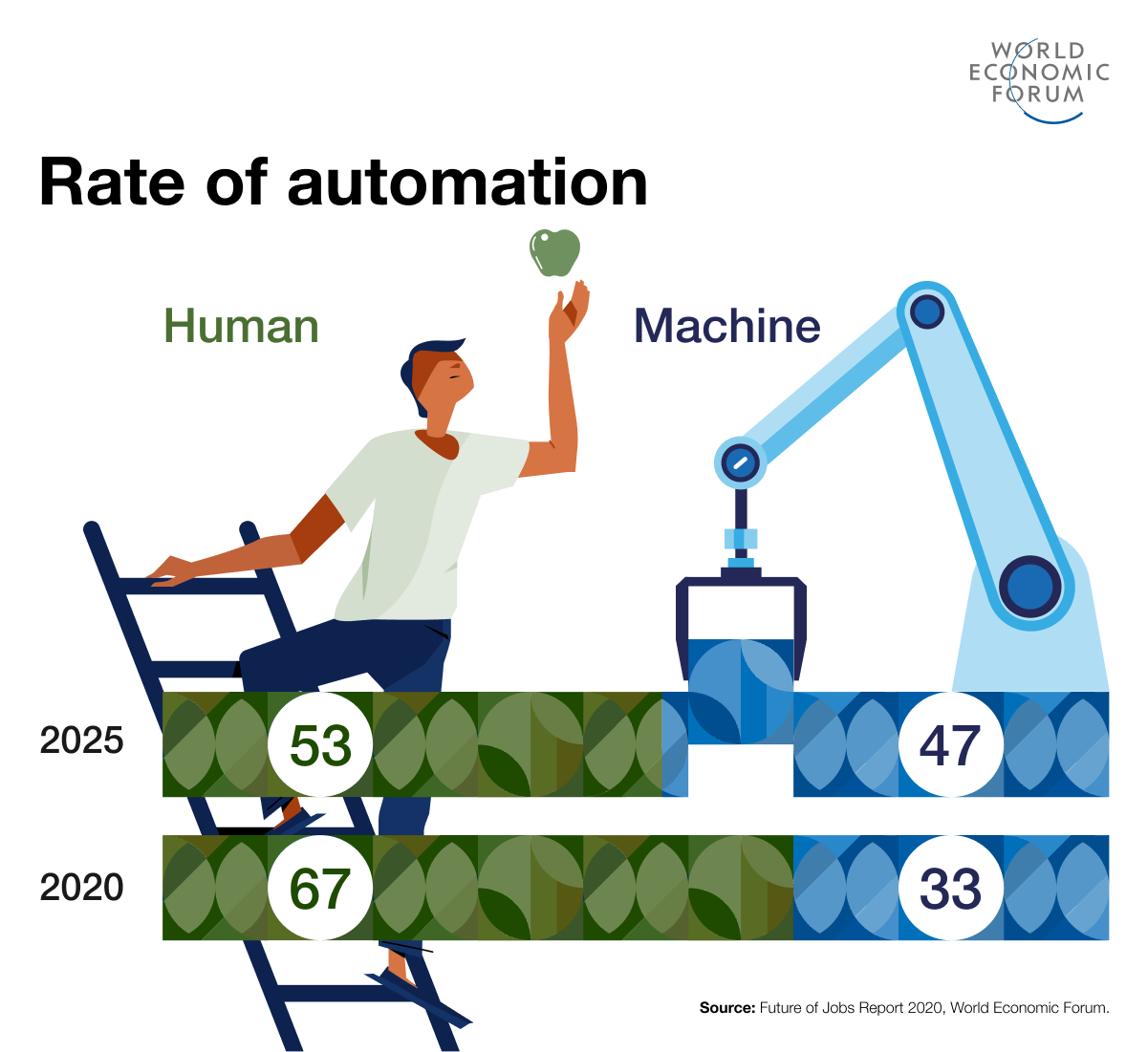 WORLD ECONOMIC FORUM

Rate of automation

Human

Machine

2025 53 47

2020 67 33

Source: Future of Jobs Report 2020, World Economic Forum.